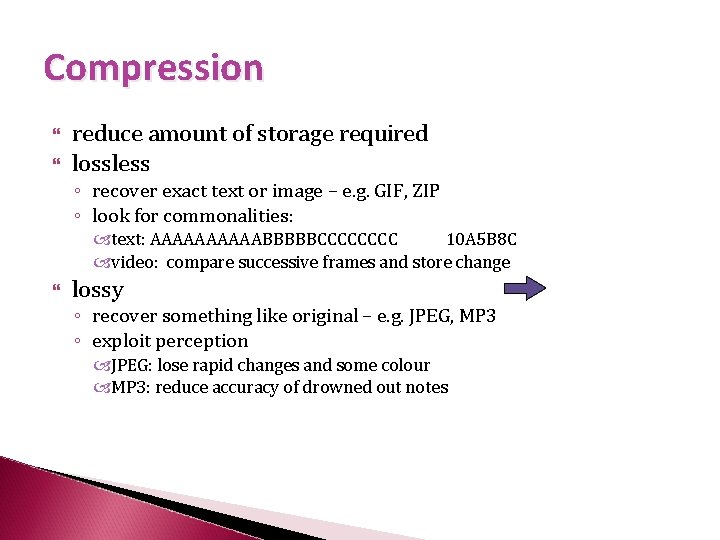 Compression

reduce amount of storage required

lossless

recover exact text or image – e.g. GIF, ZIP

look for commonalities:

text: AAAAAAAAAABBBBBCCCCCCCC 10A5B8C

video: compare successive frames and store change

lossy

recover something like original – e.g. JPEG, MP3

exploit perception

JPEG: lose rapid changes and some colour

MP3: reduce accuracy of drowned out notes